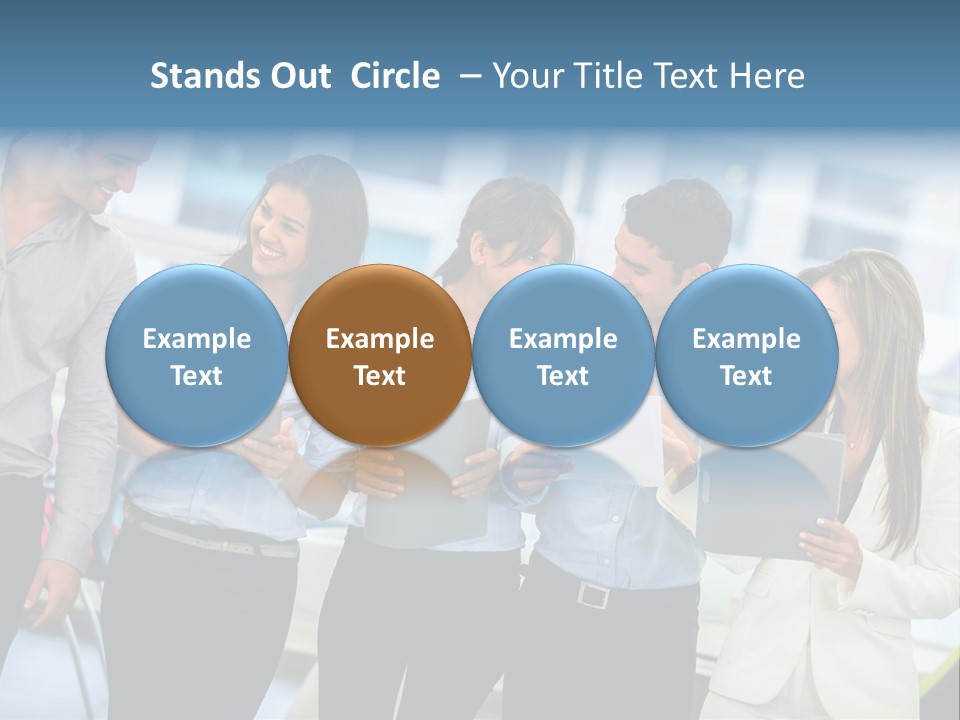 Stands Out Circle – Your Title Text Here

Example Text

Example Text

Example Text

Example Text